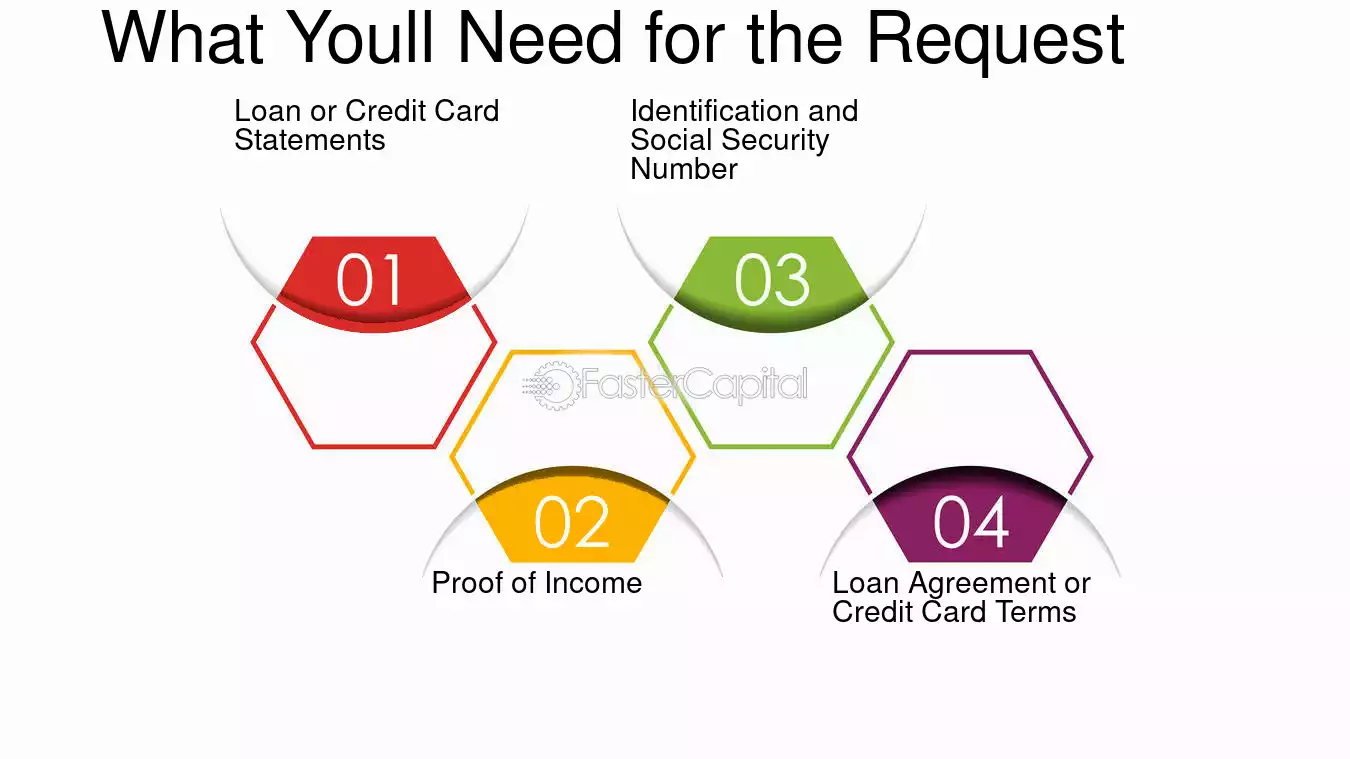 What Youll Need for the Request

Loan or Credit Card Statements

01

Identification and Social Security Number

03

FasterCapital

02

Proof of Income

04

Loan Agreement or Credit Card Terms